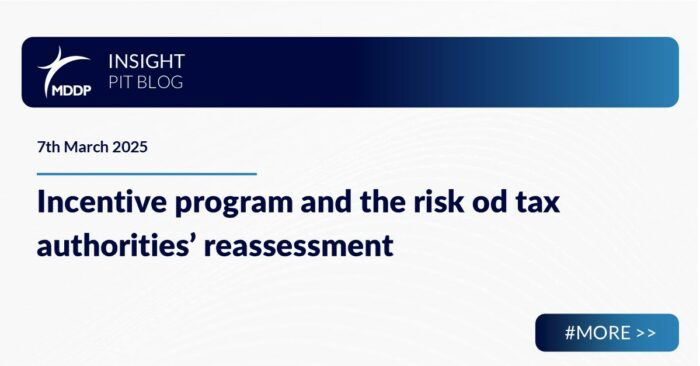 MDDP

INSIGHT
PIT BLOG

7th March 2025

Incentive program and the risk od tax authorities' reassessment

#MORE >>